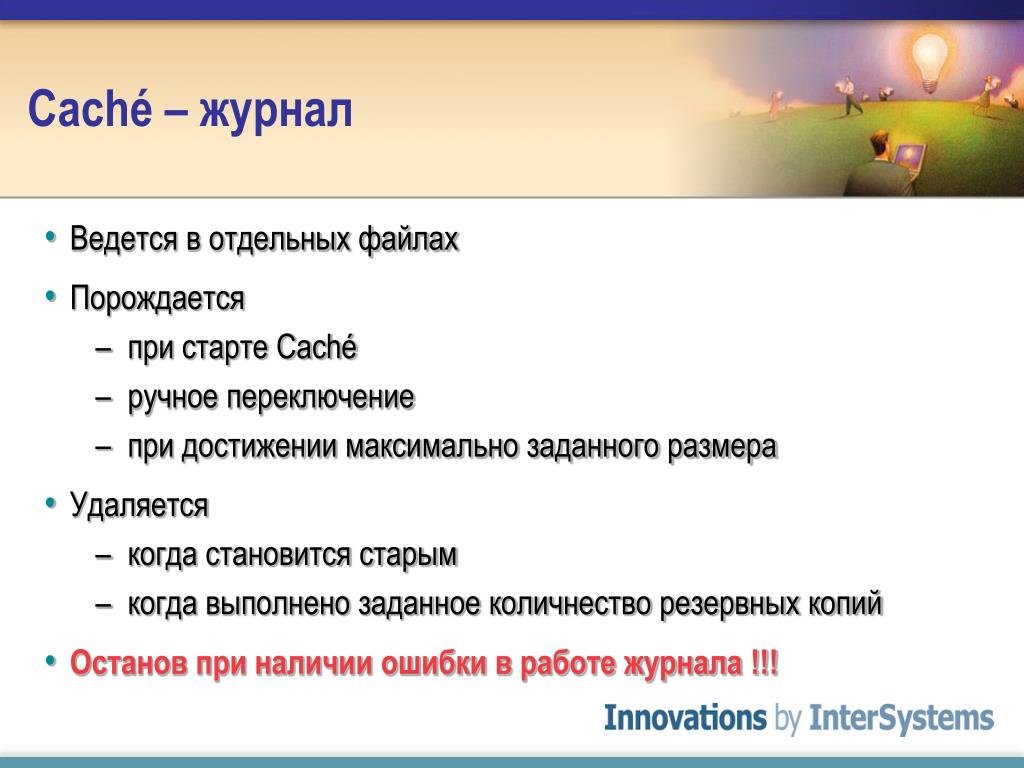 Caché – журнал

• Ведется в отдельных файлах
• Порождается
– при старте Caché
– ручное переключение
– при достижении максимально заданного размера
• Удаляется
– когда становится старым
– когда выполнено заданное количнество резервных копий
• Останов при наличии ошибки в работе журнала !!!

Innovations by InterSystems